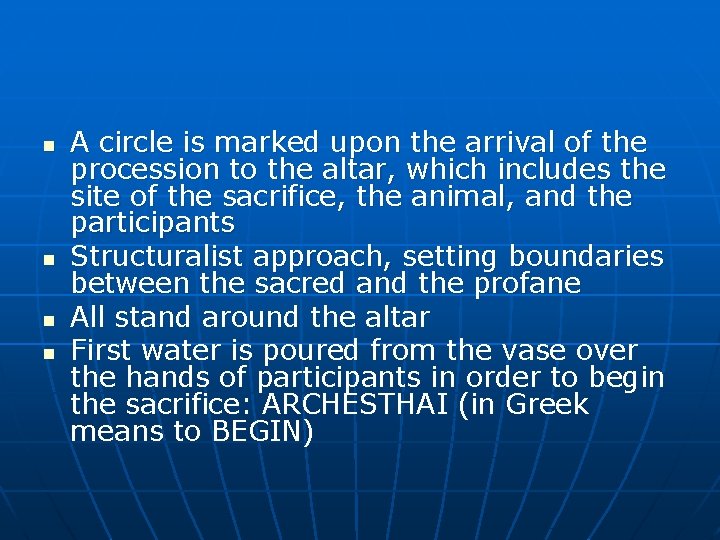 - A circle is marked upon the arrival of the procession to the altar, which includes the site of the sacrifice, the animal, and the participants
- Structuralist approach, setting boundaries between the sacred and the profane
- All stand around the altar
- First water is poured from the vase over the hands of participants in order to begin the sacrifice: ARCHESTHAI (in Greek means to BEGIN)